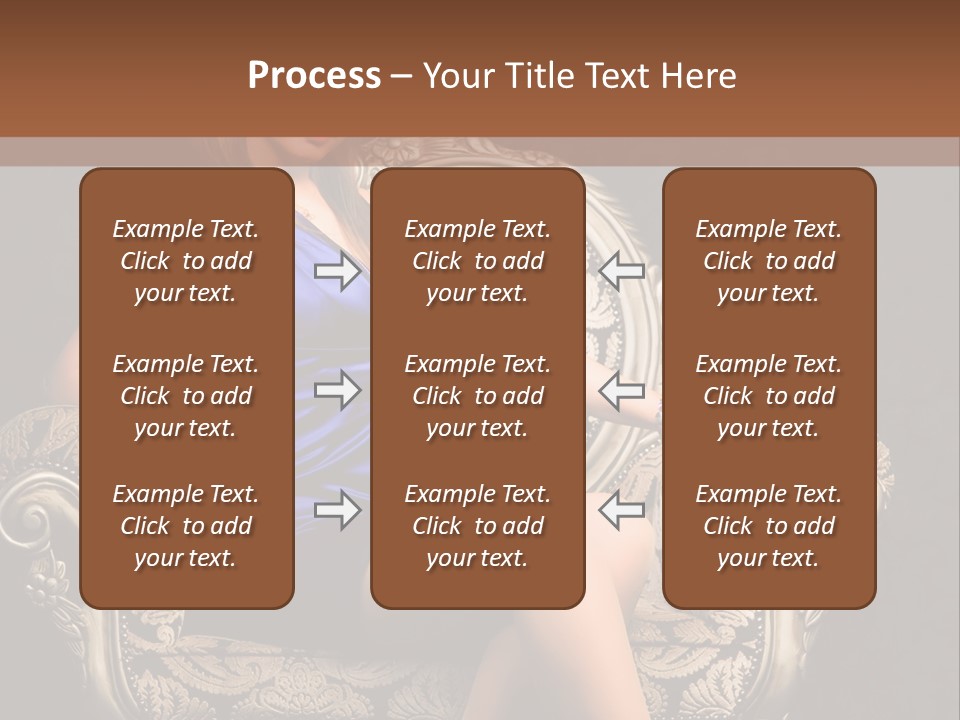 Process – Your Title Text Here

Example Text. Click to add your text.

Example Text. Click to add your text.

Example Text. Click to add your text.

Example Text. Click to add your text.

Example Text. Click to add your text.

Example Text. Click to add your text.

Example Text. Click to add your text.

Example Text. Click to add your text.

Example Text. Click to add your text.